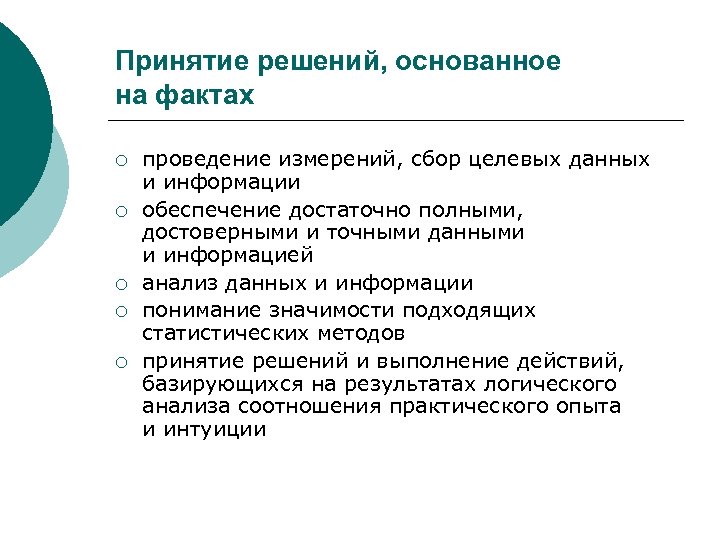 Принятие решений, основанное на фактах

○ проведение измерений, сбор целевых данных и информации
○ обеспечение достаточно полными, достоверными и точными данными и информацией
○ анализ данных и информации
○ понимание значимости подходящих статистических методов
○ принятие решений и выполнение действий, базирующихся на результатах логического анализа соотношения практического опыта и интуиции